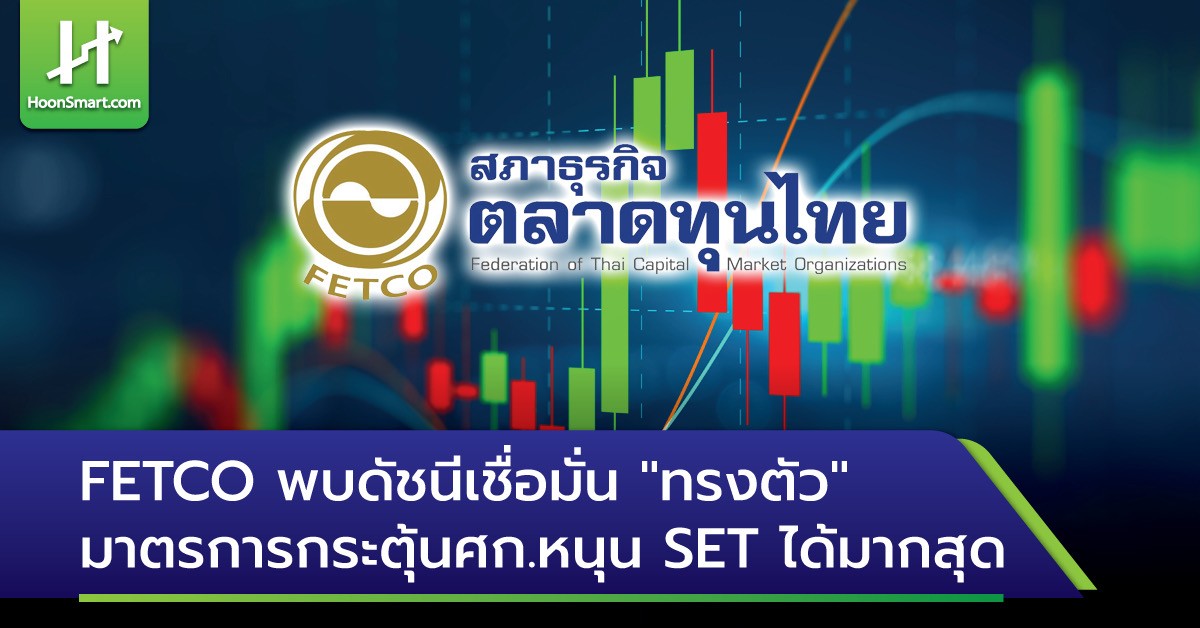 HoonSmart.com

FETCO

สภาธุรกิจ
ตลาดทุนไทย
Federation of Thai Capital Market Organizations

FETCO พบดัชนีเชื่อมั่น "ทรงตัว"
มาตรการกระตุ้นศก.หนุน SET ได้มากสุด